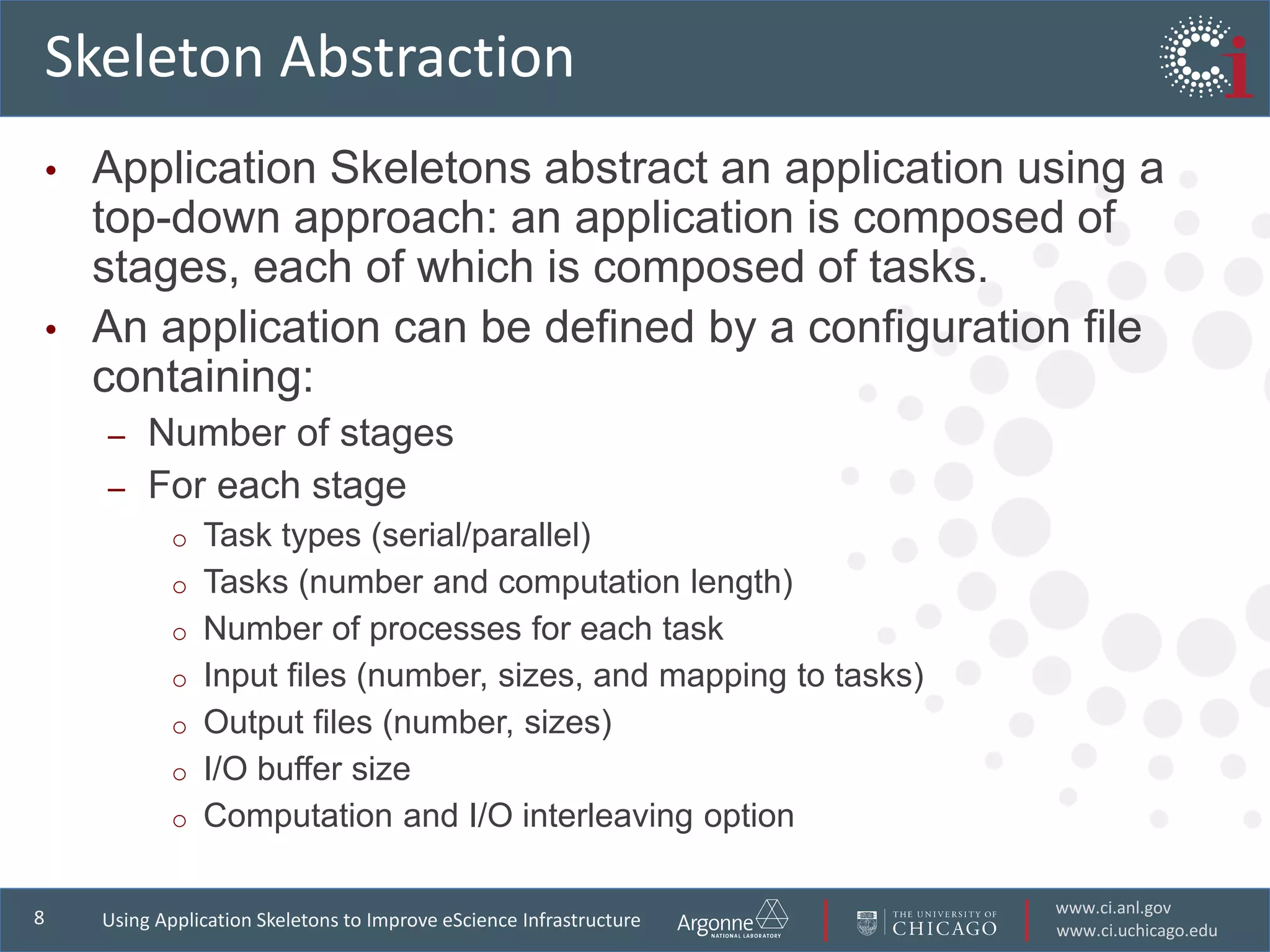 Skeleton Abstraction

Ci

• Application Skeletons abstract an application using a top-down approach: an application is composed of stages, each of which is composed of tasks.

• An application can be defined by a configuration file containing:
– Number of stages
– For each stage
o Task types (serial/parallel)
o Tasks (number and computation length)
o Number of processes for each task
o Input files (number, sizes, and mapping to tasks)
o Output files (number, sizes)
o I/O buffer size
o Computation and I/O interleaving option

8 Using Application Skeletons to Improve eScience Infrastructure Argonne NATIONAL LABORATORY THE UNIVERSITY OF CHICAGO www.ci.anl.gov www.ci.uchicago.edu